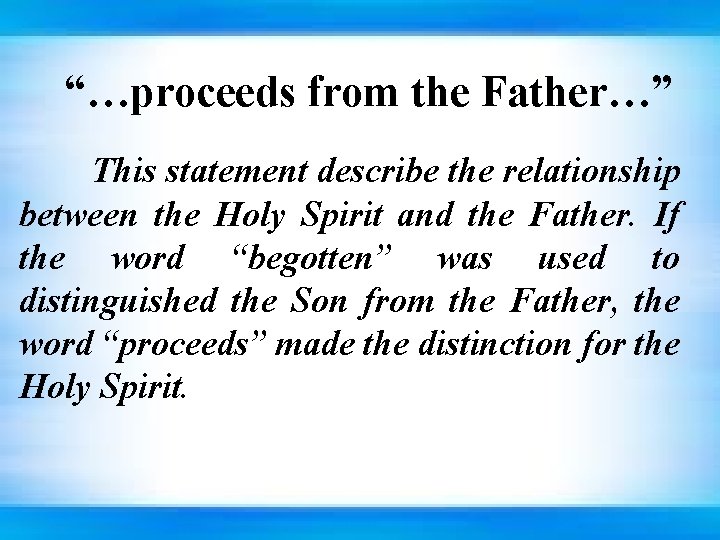 “…proceeds from the Father…”

This statement describe the relationship between the Holy Spirit and the Father. If the word “begotten” was used to distinguished the Son from the Father, the word “proceeds” made the distinction for the Holy Spirit.